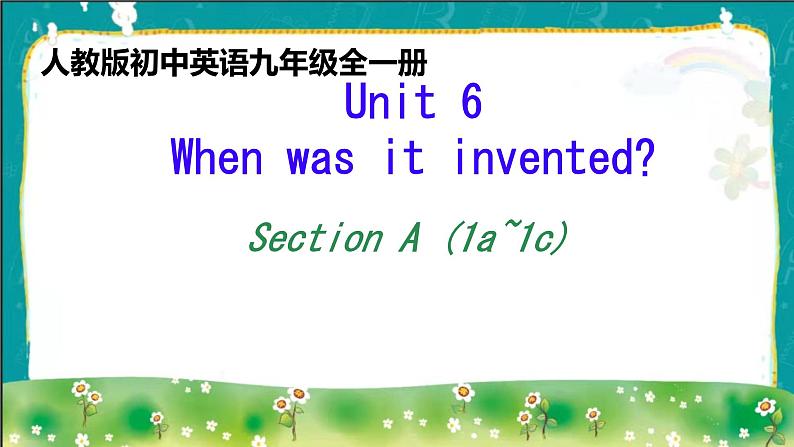 人教版初中英语九年级全一册

Unit 6
When was it invented?

Section A (1a~1c)